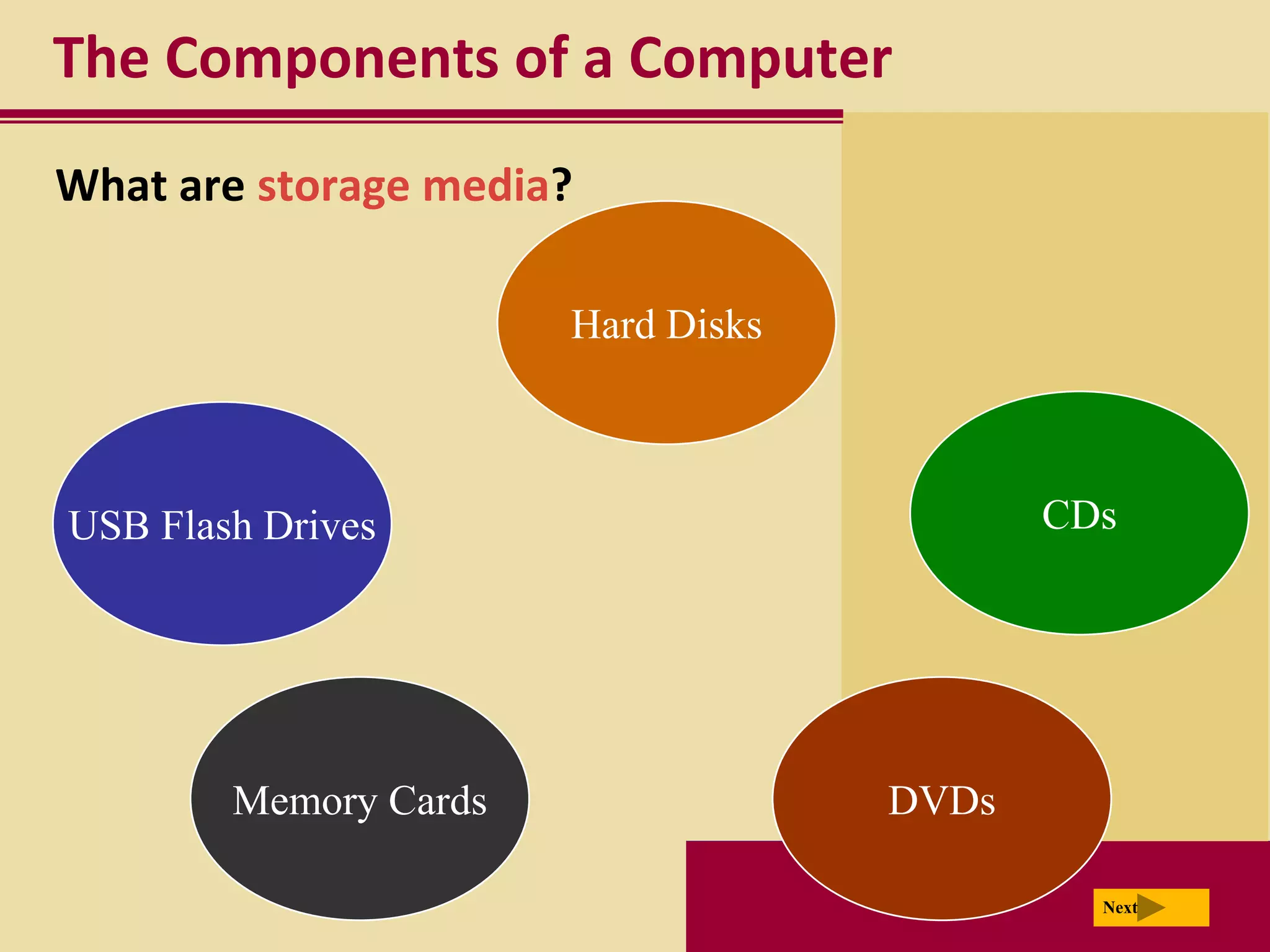 The Components of a Computer

What are storage media?

Hard Disks

USB Flash Drives

CDs

Memory Cards

DVDs

Next